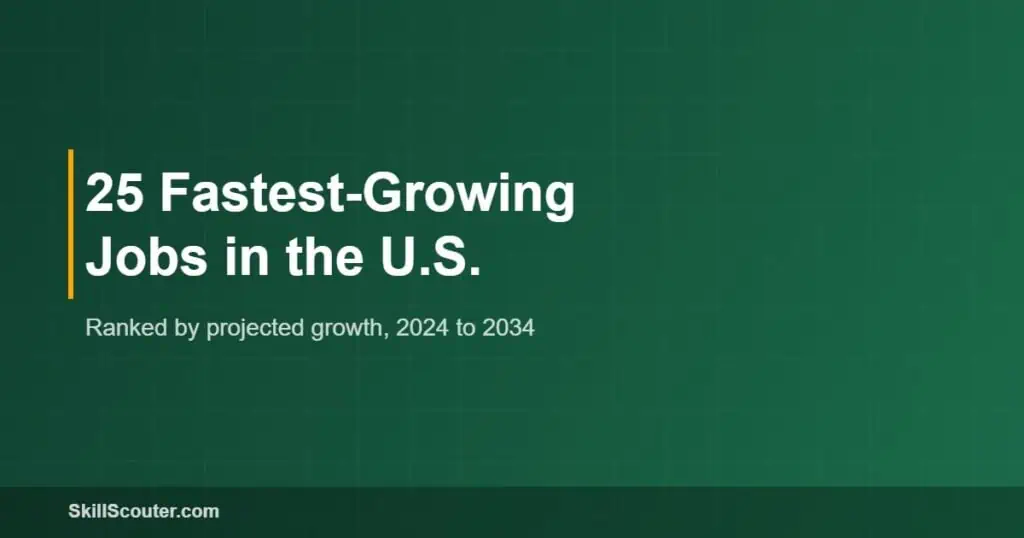 25 Fastest-Growing Jobs in the U.S.

Ranked by projected growth, 2024 to 2034

SkillScouter.com